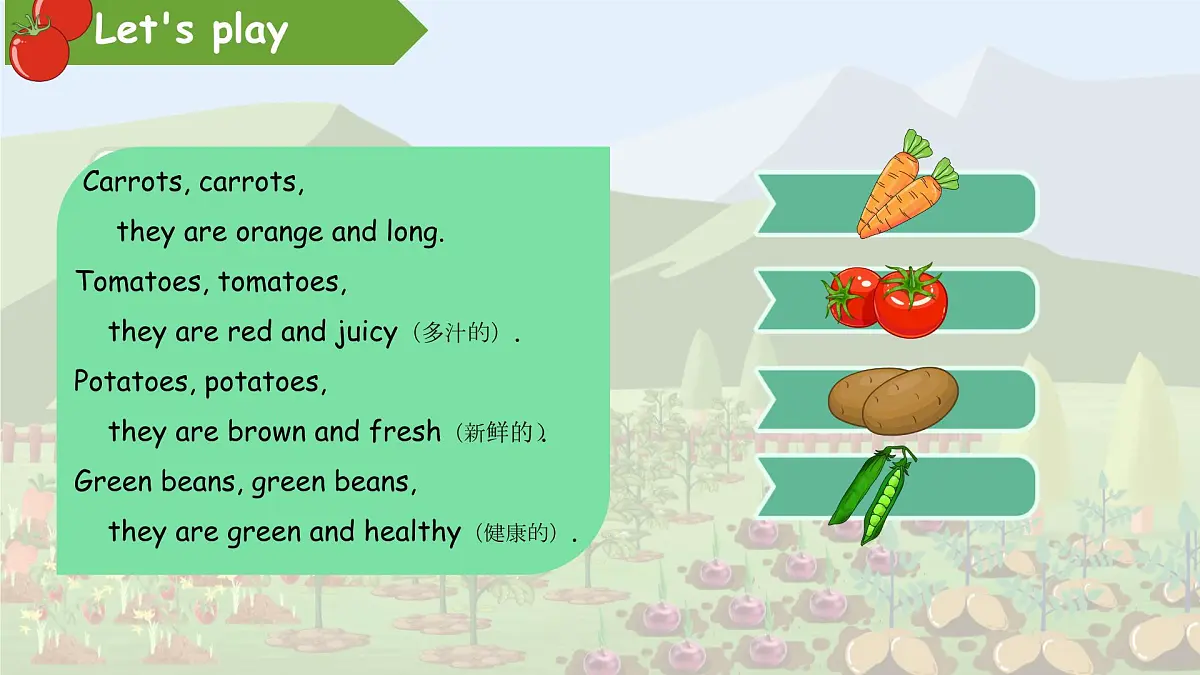 Let's play

Carrots, carrots,
they are orange and long.
Tomatoes, tomatoes,
they are red and juicy（多汁的）.
Potatoes, potatoes,
they are brown and fresh（新鲜的）.
Green beans, green beans,
they are green and healthy（健康的）.